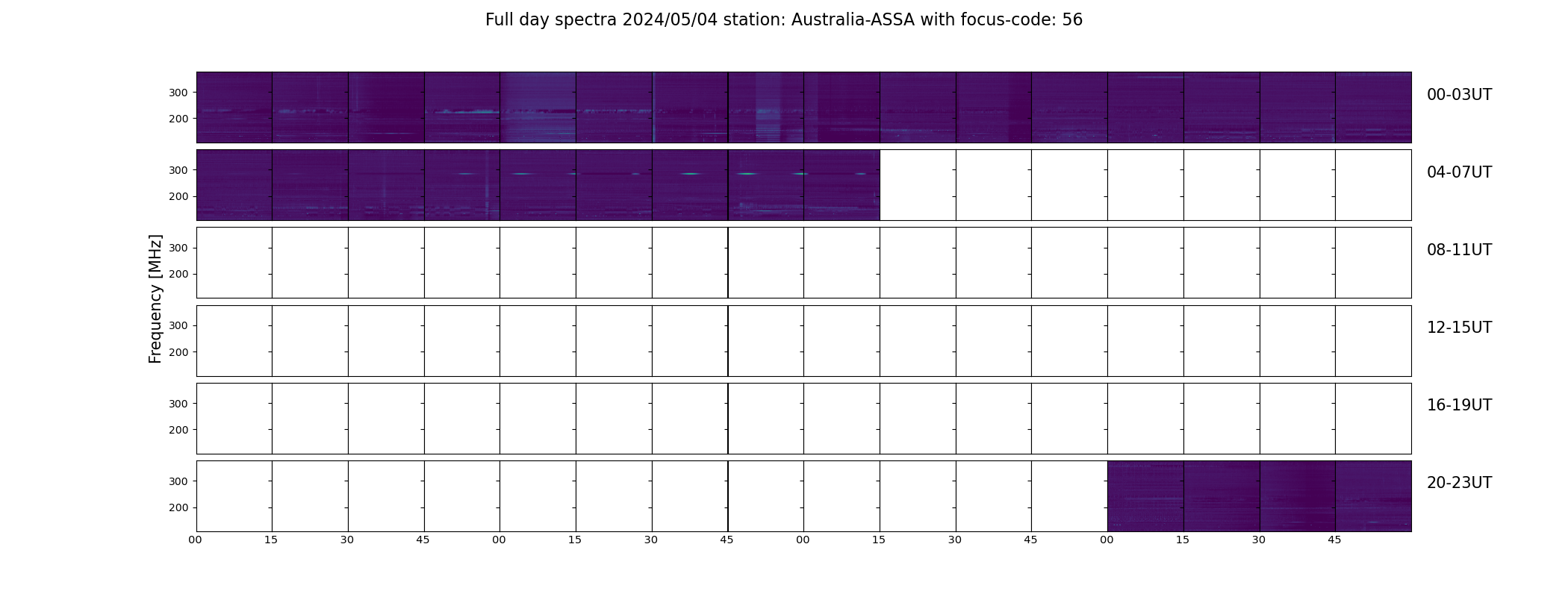 Full day spectra 2024/05/04 station: Australia-ASSA with focus-code: 56

Frequency [MHz]

300
200
00-03UT

300
200
04-07UT

300
200
08-11UT

300
200
12-15UT

300
200
16-19UT

300
200
20-23UT

00 15 30 45 00 15 30 45 00 15 30 45 00 15 30 45